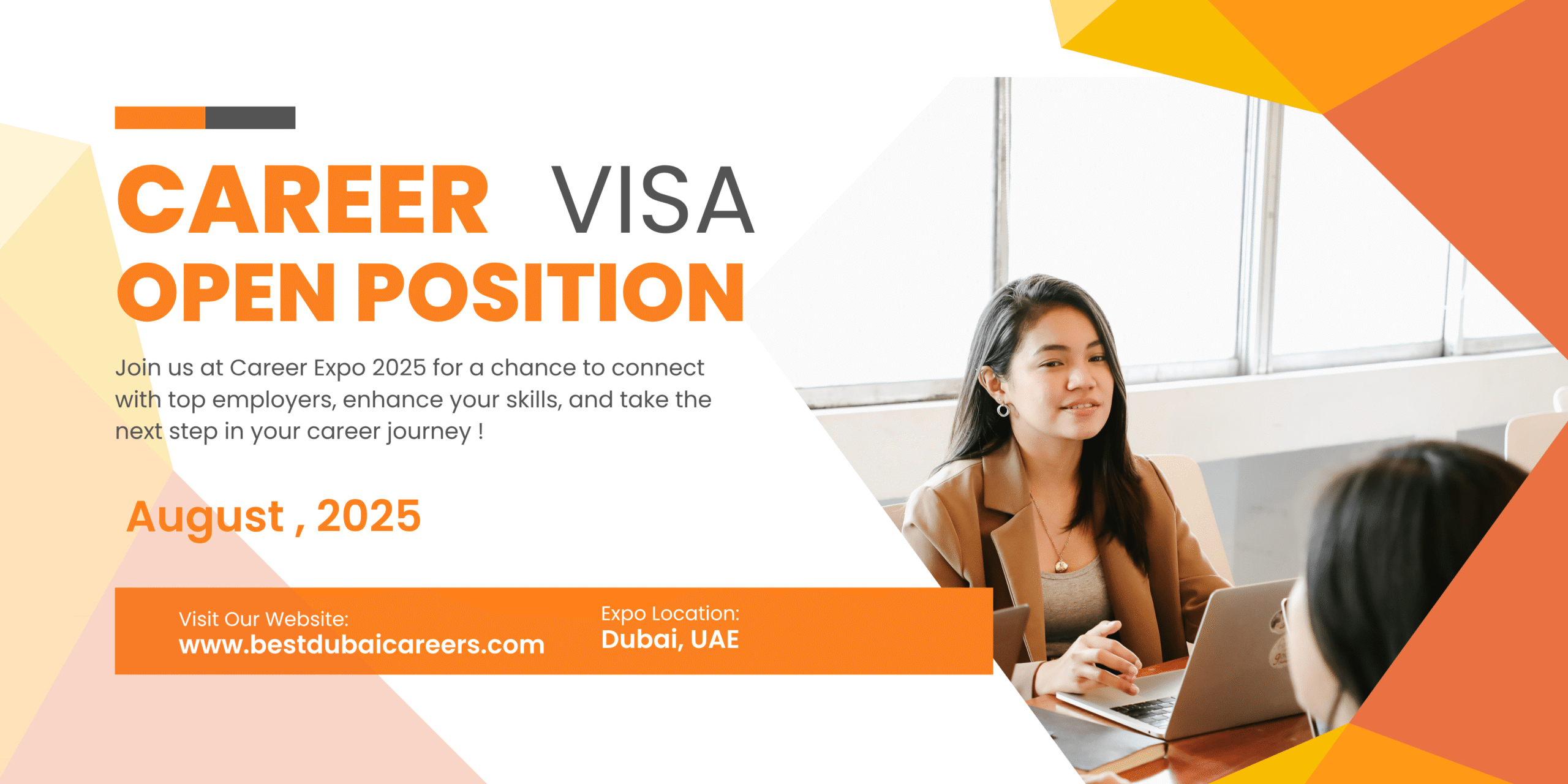 CAREER VISA
OPEN POSITION

Join us at Career Expo 2025 for a chance to connect with top employers, enhance your skills, and take the next step in your career journey !

August , 2025

Visit Our Website:
www.bestdubaicareers.com

Expo Location:
Dubai, UAE